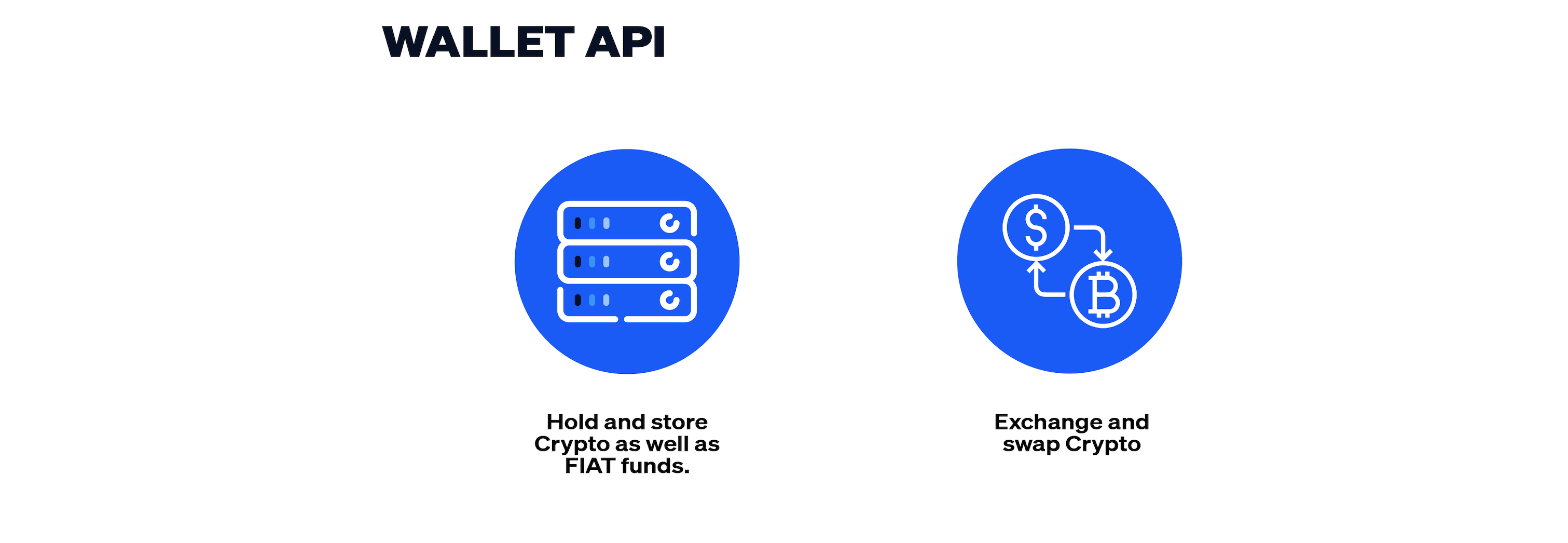 WALLET API

Hold and store Crypto as well as FIAT funds.

Exchange and swap Crypto